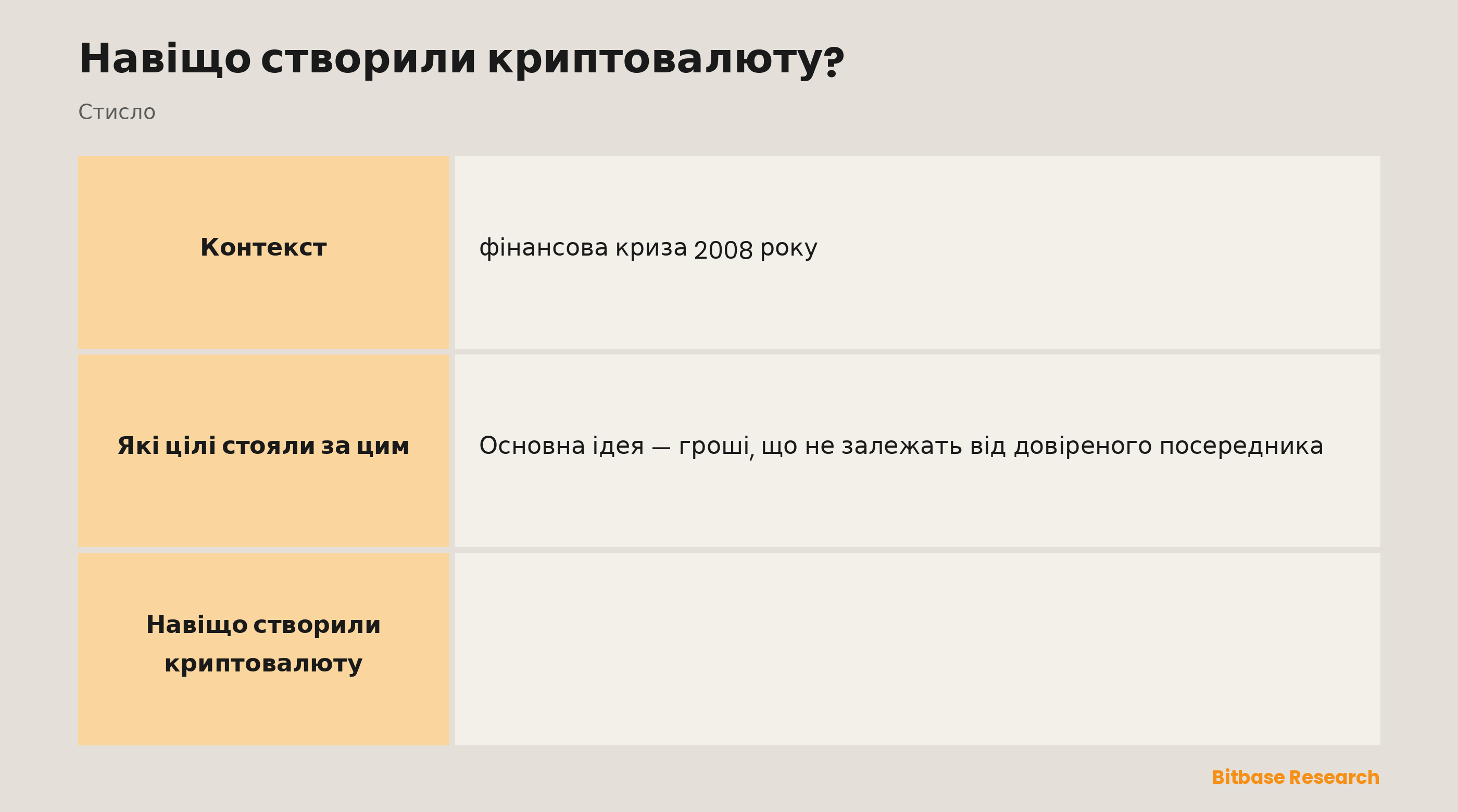 Навіщо створили криптовалюту?

Стисло

| | |
|---|---|
| Контекст | фінансова криза 2008 року |
| Які цілі стояли за цим | Основна ідея — гроші, що не залежать від довіреного посередника |
| Навіщо створили криптовалюту | |

Bitbase Research